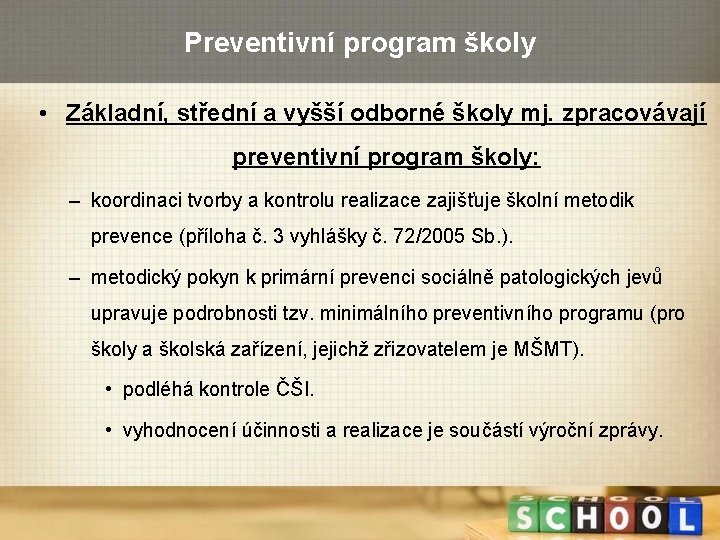 Preventivní program školy

• Základní, střední a vyšší odborné školy mj. zpracovávají preventivní program školy:

– koordinaci tvorby a kontrolu realizace zajišťuje školní metodik prevence (příloha č. 3 vyhlášky č. 72/2005 Sb.).

– metodický pokyn k primární prevenci sociálně patologických jevů upravuje podrobnosti tzv. minimálního preventivního programu (pro školy a školská zařízení, jejichž zřizovatelem je MŠMT).

• podléhá kontrole ČŠI.

• vyhodnocení účinnosti a realizace je součástí výroční zprávy.

SCHOOL